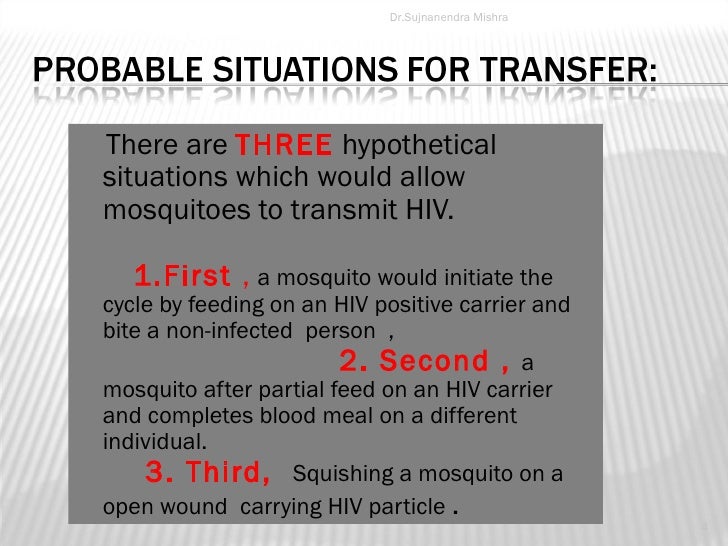 Dr.Sujnanendra Mishra

PROBABLE SITUATIONS FOR TRANSFER:

There are THREE hypothetical situations which would allow mosquitoes to transmit HIV.

1.First , a mosquito would initiate the cycle by feeding on an HIV positive carrier and bite a non-infected person ,

2. Second , a mosquito after partial feed on an HIV carrier and completes blood meal on a different individual.

3. Third, Squishing a mosquito on a open wound carrying HIV particle .